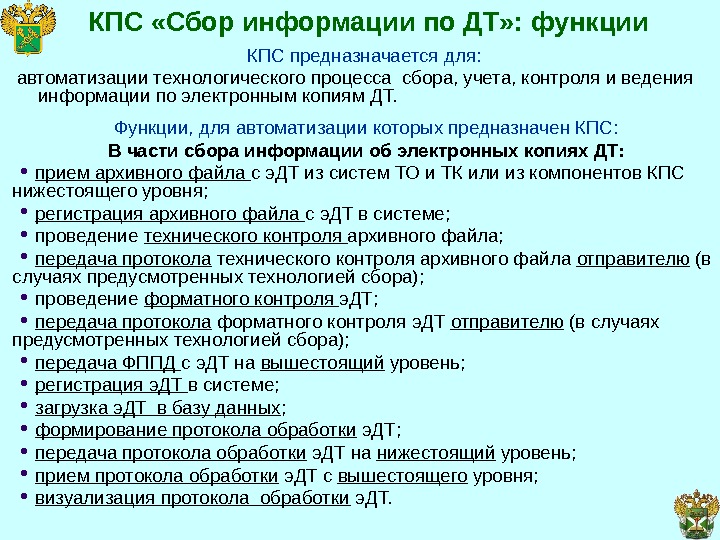 КПС «Сбор информации по ДТ»: функции

КПС предназначается для:

автоматизации технологического процесса сбора, учета, контроля и ведения информации по электронным копиям ДТ.

Функции, для автоматизации которых предназначен КПС:

В части сбора информации об электронных копиях ДТ:

• прием архивного файла с эДТ из систем ТО и ТК или из компонентов КПС нижестоящего уровня;
• регистрация архивного файла с эДТ в системе;
• проведение технического контроля архивного файла;
• передача протокола технического контроля архивного файла отправителю (в случаях предусмотренных технологией сбора);
• проведение форматного контроля эДТ;
• передача протокола форматного контроля эДТ отправителю (в случаях предусмотренных технологией сбора);
• передача ФППД с эДТ на вышестоящий уровень;
• регистрация эДТ в системе;
• загрузка эДТ в базу данных;
• формирование протокола обработки эДТ;
• передача протокола обработки эДТ на нижестоящий уровень;
• прием протокола обработки эДТ с вышестоящего уровня;
• визуализация протокола обработки эДТ.